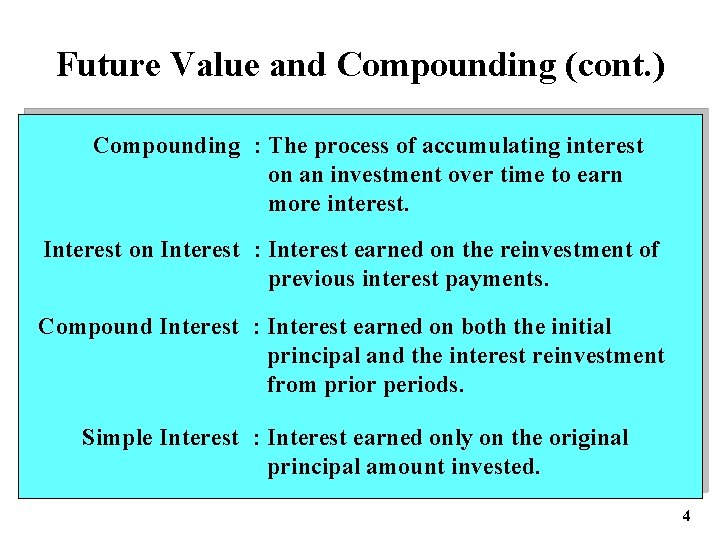 Future Value and Compounding (cont.)

Compounding : The process of accumulating interest on an investment over time to earn more interest.

Interest on Interest : Interest earned on the reinvestment of previous interest payments.

Compound Interest : Interest earned on both the initial principal and the interest reinvestment from prior periods.

Simple Interest : Interest earned only on the original principal amount invested.

4